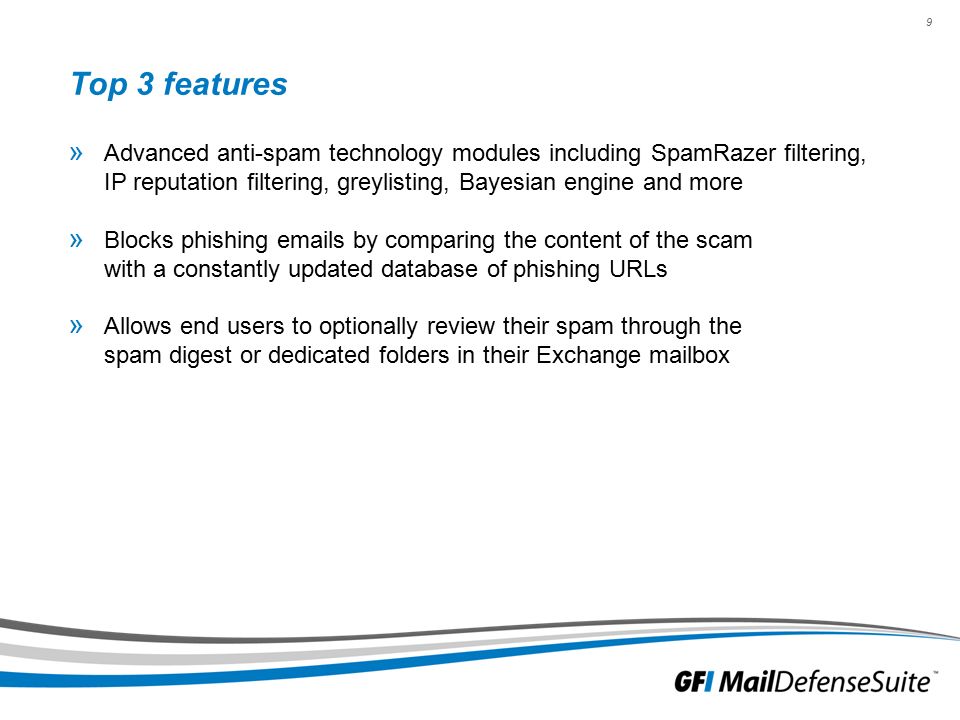 9

Top 3 features

» Advanced anti-spam technology modules including SpamRazer filtering, IP reputation filtering, greylisting, Bayesian engine and more

» Blocks phishing emails by comparing the content of the scam with a constantly updated database of phishing URLs

» Allows end users to optionally review their spam through the spam digest or dedicated folders in their Exchange mailbox

GFI MailDefenseSuite™